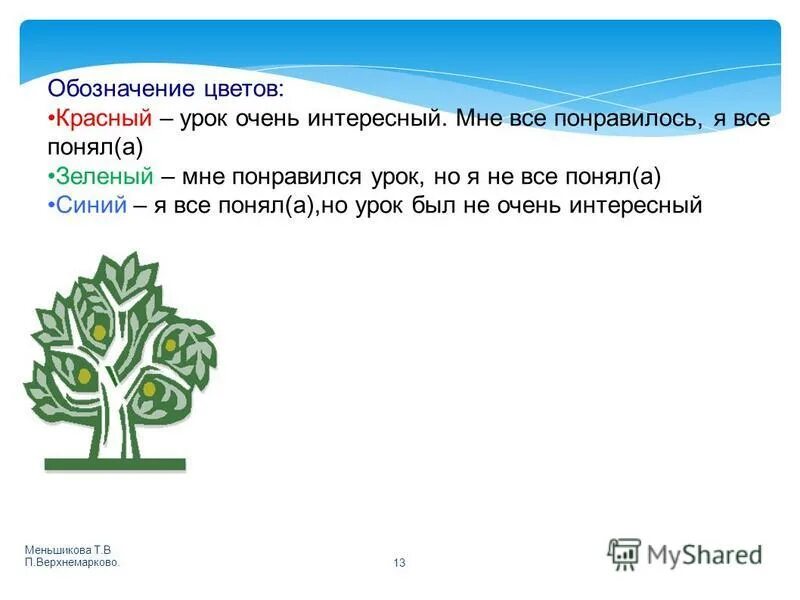 Обозначение цветов:
•Красный – урок очень интересный. Мне все понравилось, я все понял(а)
•Зеленый – мне понравился урок, но я не все понял(а)
•Синий – я все понял(а),но урок был не очень интересный

Меньшикова Т.В
П.Верхнемарково.

13

MyShared